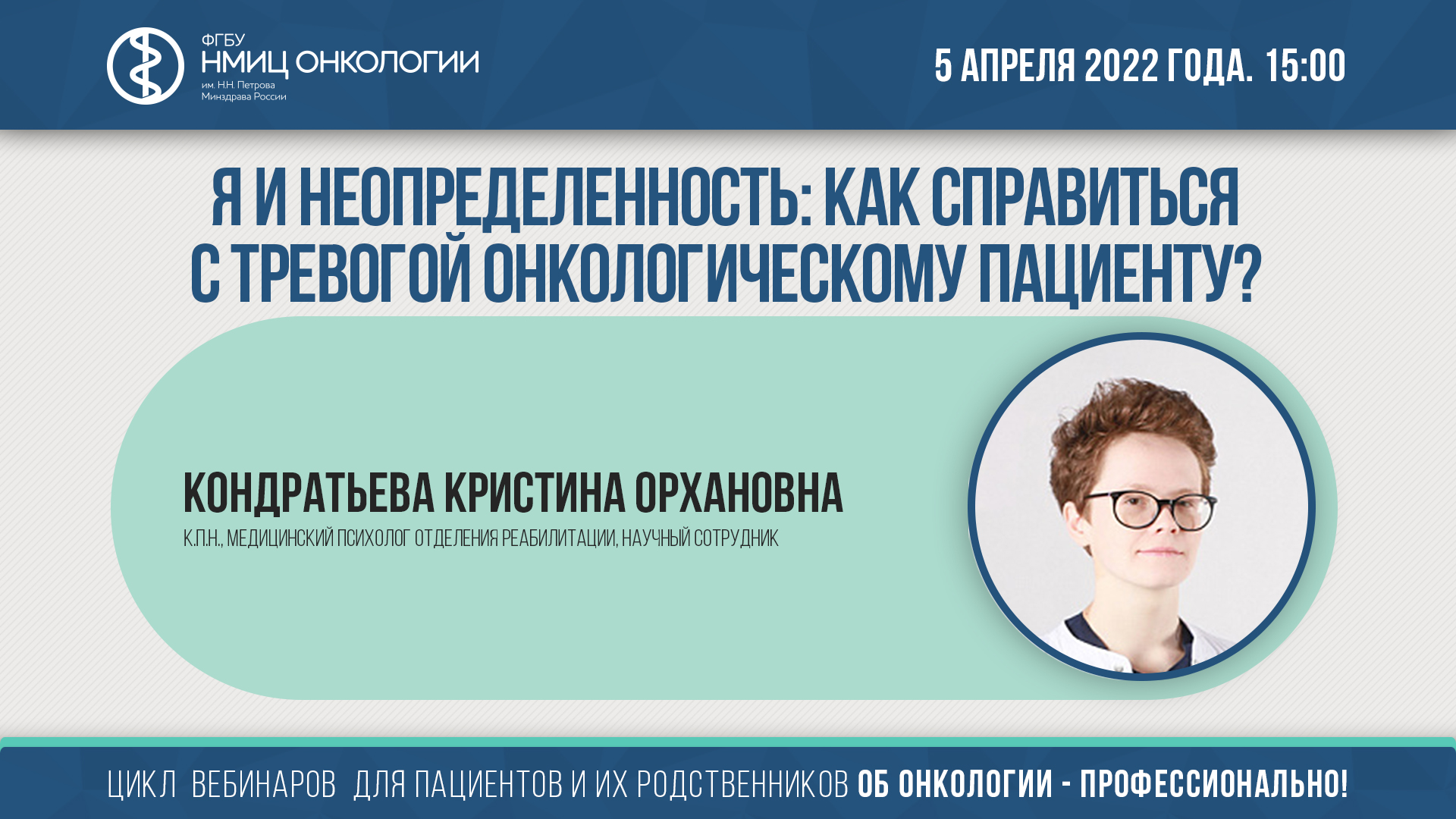 ФГБУ
НМИЦ ОНКОЛОГИИ
им. Н.Н. Петрова
Минздрава России

5 АПРЕЛЯ 2022 ГОДА. 15:00

Я И НЕОПРЕДЕЛЕННОСТЬ: КАК СПРАВИТЬСЯ С ТРЕВОГОЙ ОНКОЛОГИЧЕСКОМУ ПАЦИЕНТУ?

КОНДРАТЬЕВА КРИСТИНА ОРХАНОВНА
К.П.Н., МЕДИЦИНСКИЙ ПСИХОЛОГ ОТДЕЛЕНИЯ РЕАБИЛИТАЦИИ, НАУЧНЫЙ СОТРУДНИК

ЦИКЛ ВЕБИНАРОВ ДЛЯ ПАЦИЕНТОВ И ИХ РОДСТВЕННИКОВ ОБ ОНКОЛОГИИ - ПРОФЕССИОНАЛЬНО!